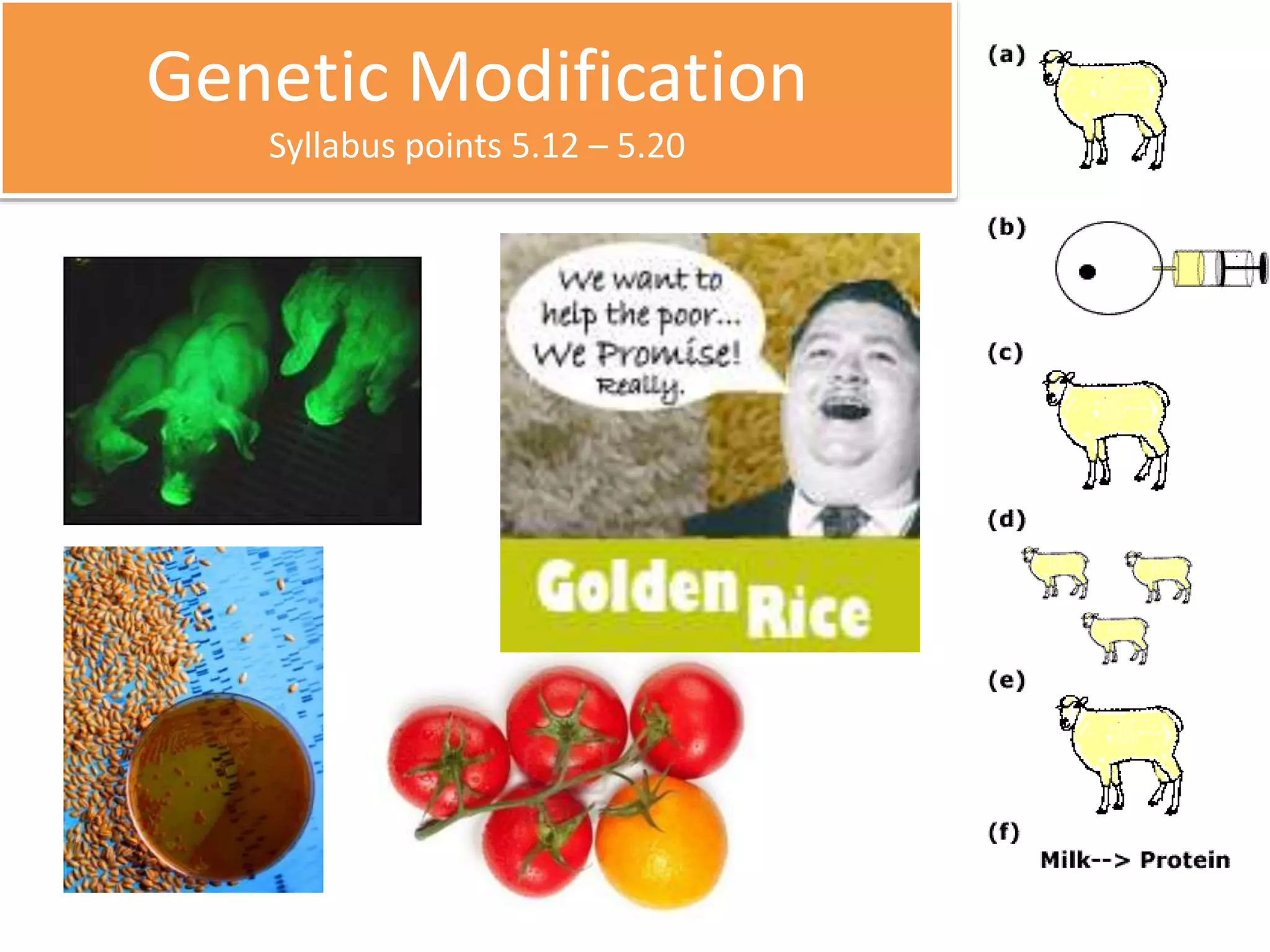 Genetic Modification
Syllabus points 5.12 – 5.20

We want to help the poor... We Promise! Really.

Golden Rice

(a)

(b)

(c)

(d)

(e)

(f)
Milk--> Protein